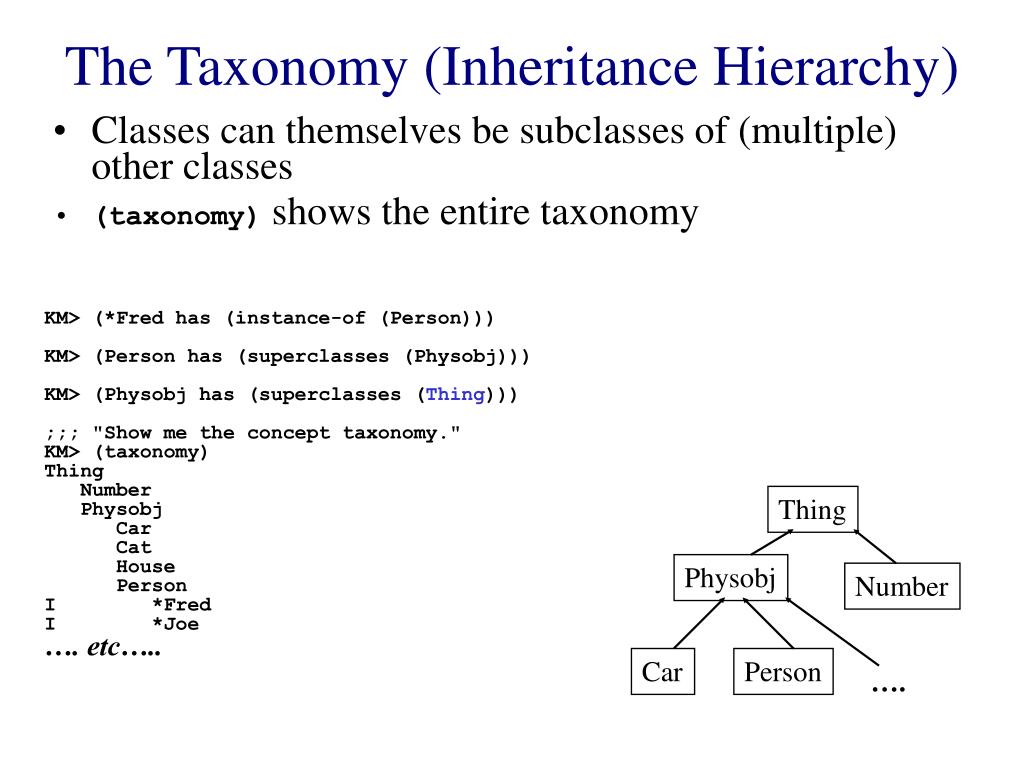 The Taxonomy (Inheritance Hierarchy)

• Classes can themselves be subclasses of (multiple) other classes
• (taxonomy) shows the entire taxonomy

KM> (*Fred has (instance-of (Person)))

KM> (Person has (superclasses (Physobj)))

KM> (Physobj has (superclasses (Thing)))

;;; "Show me the concept taxonomy."
KM> (taxonomy)
Thing
   Number
   Physobj
      Car
      Cat
      House
      Person
I        *Fred
I        *Joe
…. etc…..

Thing
Physobj
Number
Car
Person
….